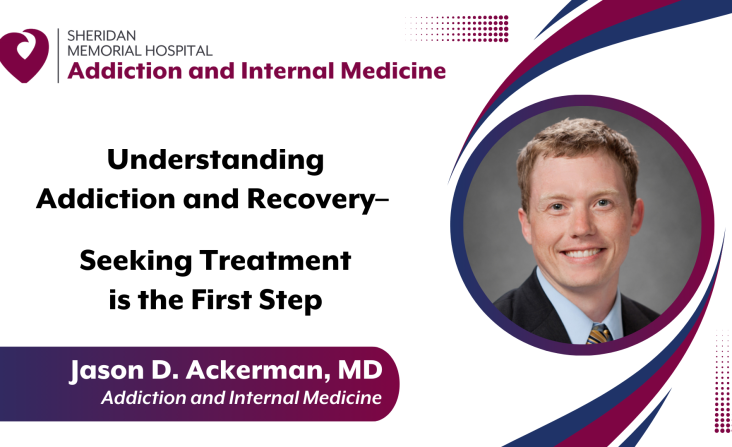 SHERIDAN
MEMORIAL HOSPITAL
Addiction and Internal Medicine

Understanding Addiction and Recovery–

Seeking Treatment is the First Step

Jason D. Ackerman, MD
Addiction and Internal Medicine